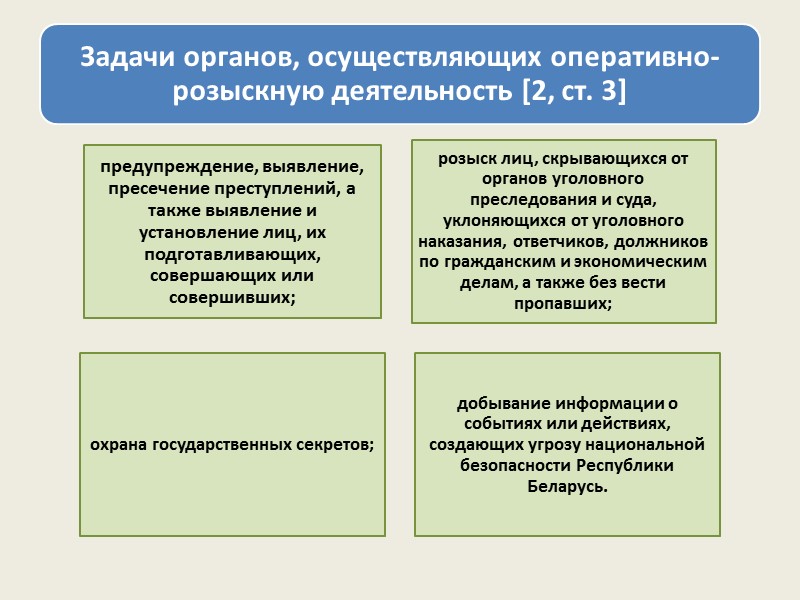 Задачи органов, осуществляющих оперативно-розыскную деятельность [2, ст. 3]

предупреждение, выявление, пресечение преступлений, а также выявление и установление лиц, их подготавливающих, совершающих или совершивших;

розыск лиц, скрывающихся от органов уголовного преследования и суда, уклоняющихся от уголовного наказания, ответчиков, должников по гражданским и экономическим делам, а также без вести пропавших;

охрана государственных секретов;

добывание информации о событиях или действиях, создающих угрозу национальной безопасности Республики Беларусь.